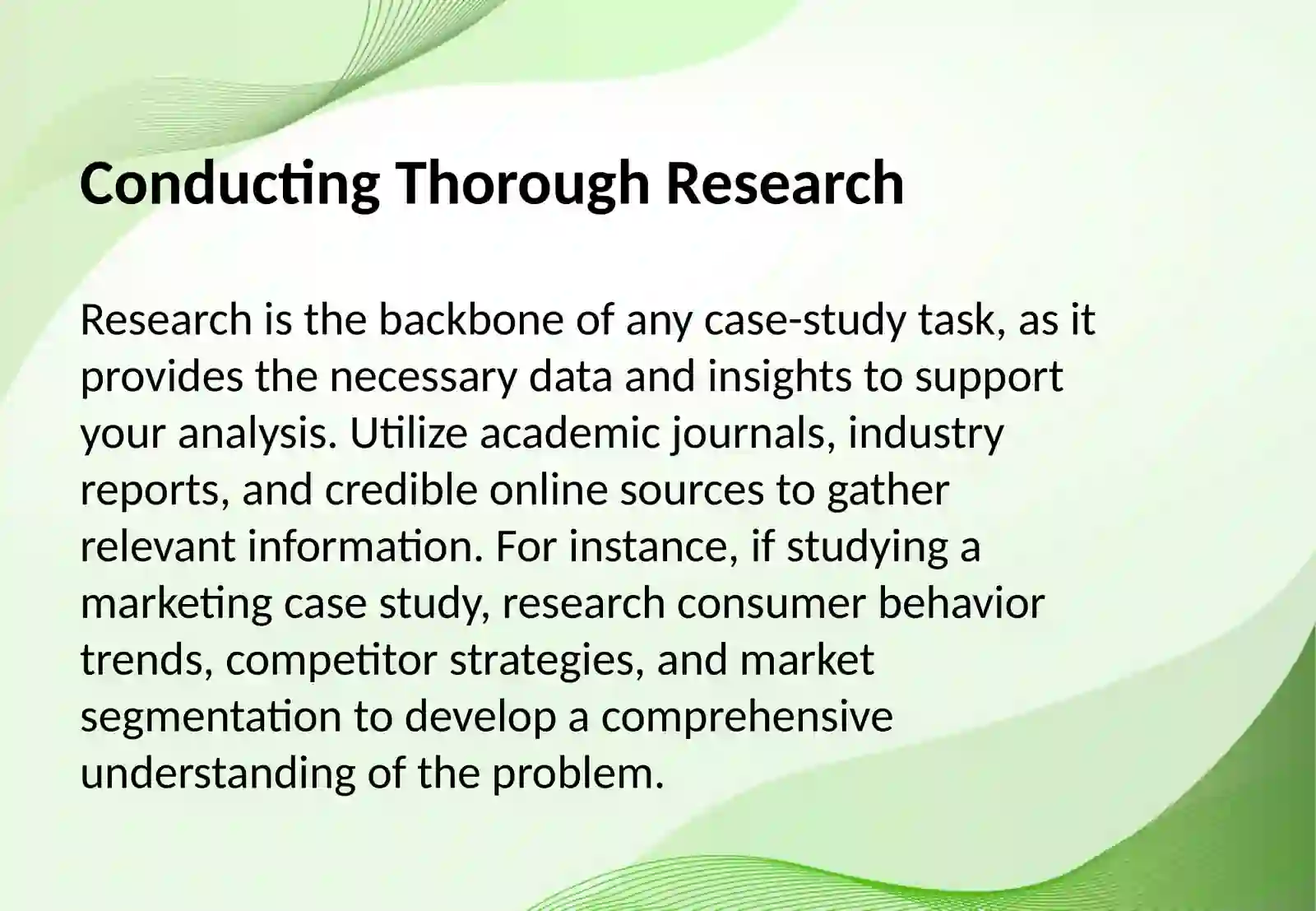 Conducting Thorough Research

Research is the backbone of any case-study task, as it provides the necessary data and insights to support your analysis. Utilize academic journals, industry reports, and credible online sources to gather relevant information. For instance, if studying a marketing case study, research consumer behavior trends, competitor strategies, and market segmentation to develop a comprehensive understanding of the problem.